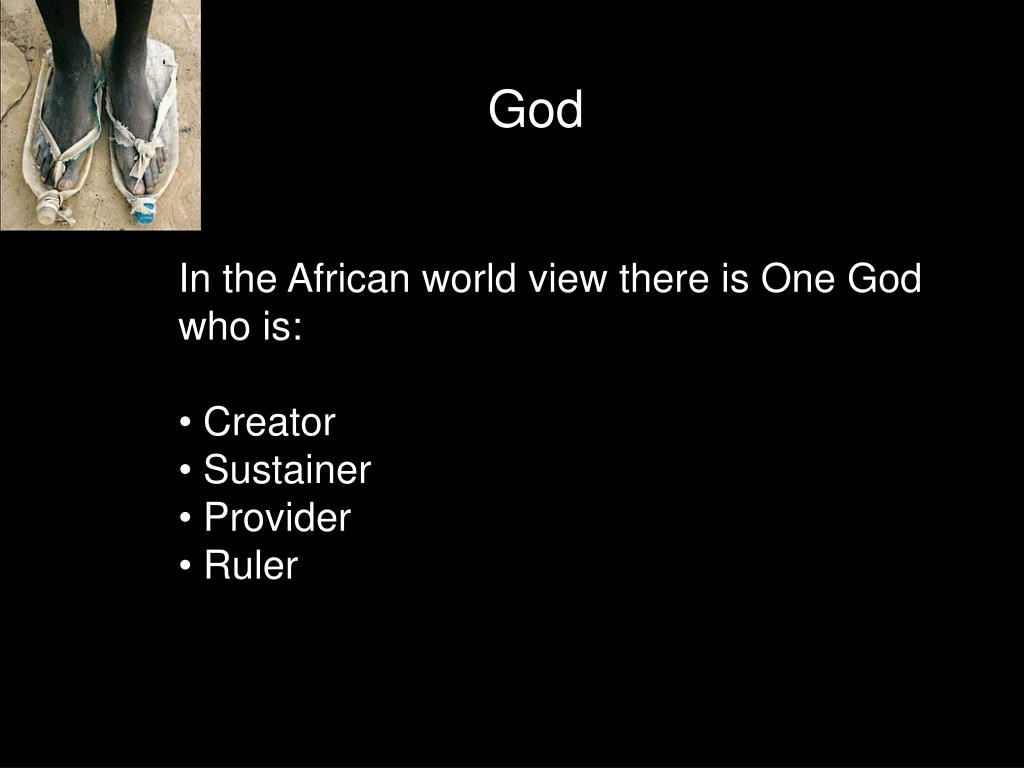 God

In the African world view there is One God who is:

• Creator
• Sustainer
• Provider
• Ruler